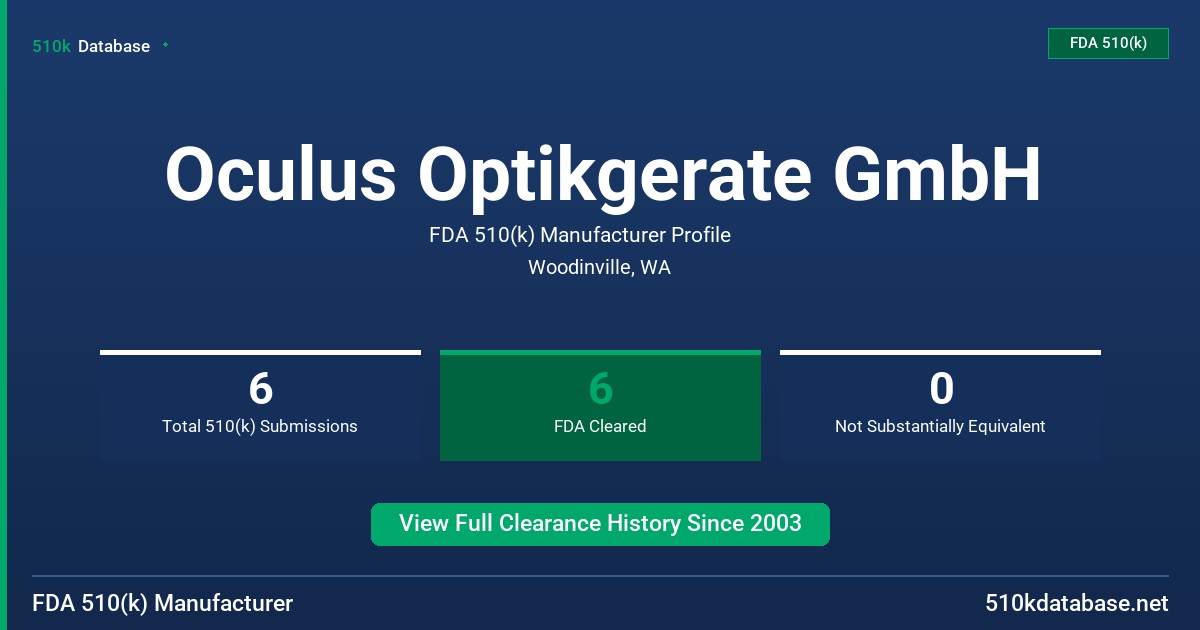 510k Database

FDA 510(k)

Oculus Optikgerate GmbH

FDA 510(k) Manufacturer Profile

Woodinville, WA

6
Total 510(k) Submissions

6
FDA Cleared

0
Not Substantially Equivalent

View Full Clearance History Since 2003

FDA 510(k) Manufacturer

510kdatabase.net